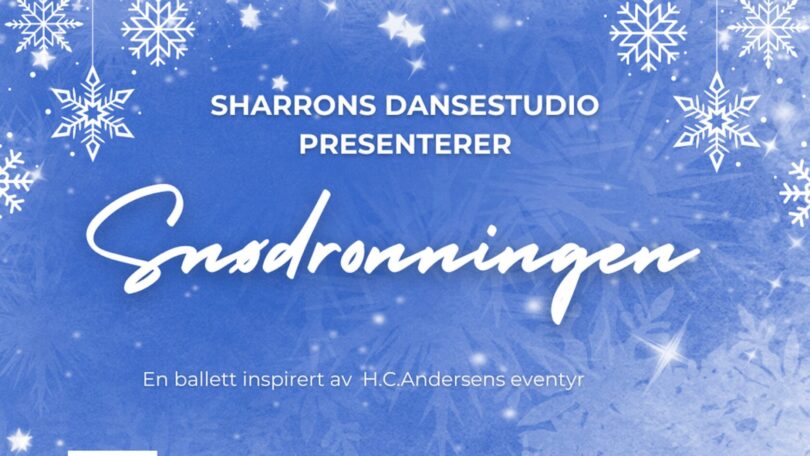 SHARRONS DANSESTUDIO PRESENTERER

Snødronningen

En ballett inspirert av H.C.Andersens eventyr